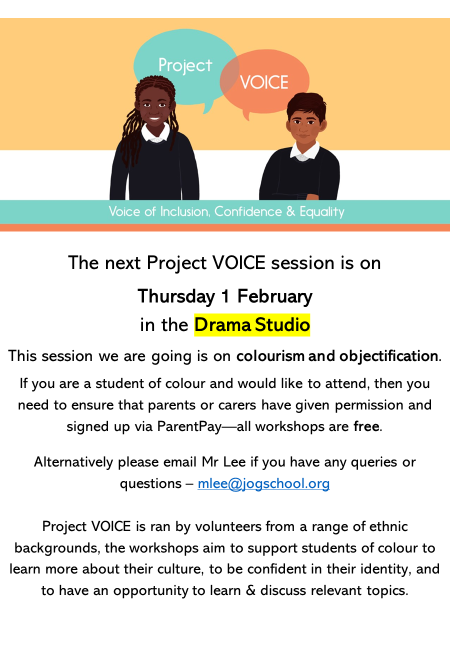 Project

VOICE

Voice of Inclusion, Confidence & Equality

The next Project VOICE session is on

Thursday 1 February

in the Drama Studio

This session we are going is on colourism and objectification.

If you are a student of colour and would like to attend, then you need to ensure that parents or carers have given permission and signed up via ParentPay—all workshops are free.

Alternatively please email Mr Lee if you have any queries or questions – mlee@jogschool.org

Project VOICE is ran by volunteers from a range of ethnic backgrounds, the workshops aim to support students of colour to learn more about their culture, to be confident in their identity, and to have an opportunity to learn & discuss relevant topics.